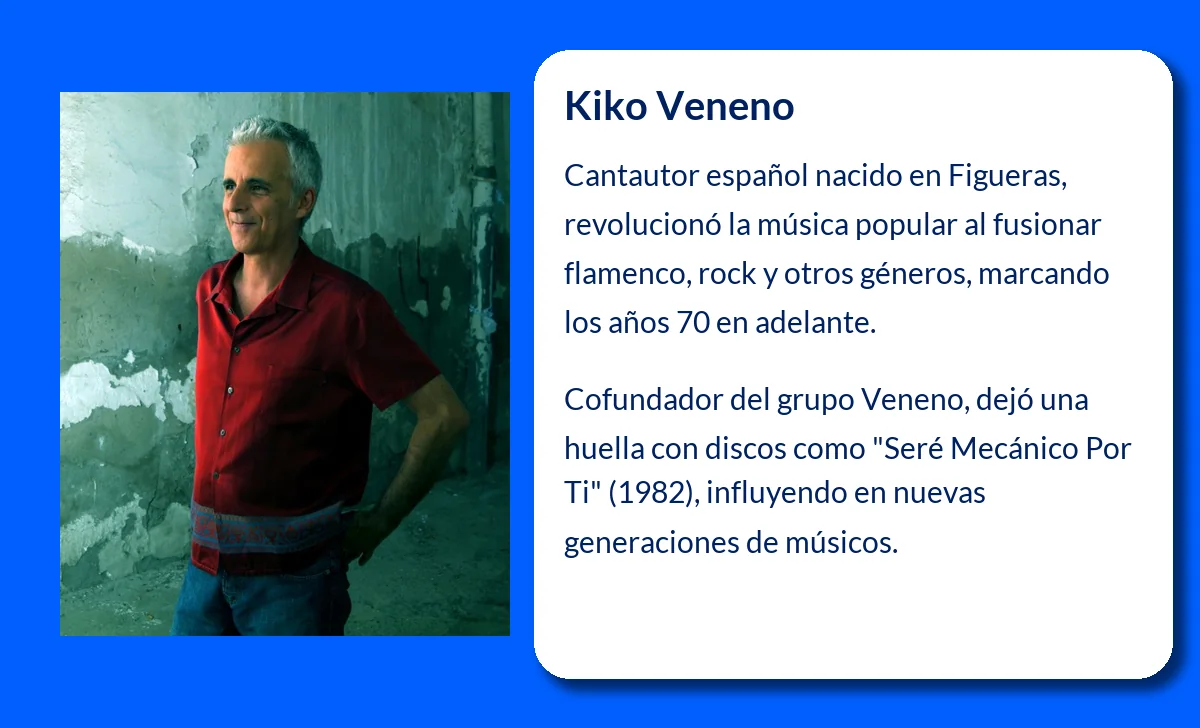 Kiko Veneno

Cantautor español nacido en Figueras, revolucionó la música popular al fusionar flamenco, rock y otros géneros, marcando los años 70 en adelante.

Cofundador del grupo Veneno, dejó una huella con discos como "Seré Mecánico Por Ti" (1982), influyendo en nuevas generaciones de músicos.